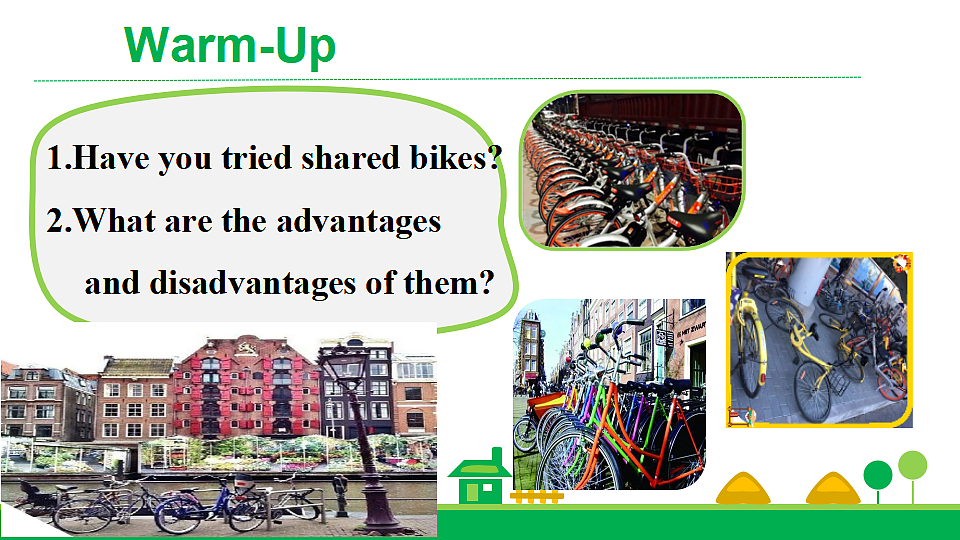 Warm-Up

1.Have you tried shared bikes?

2.What are the advantages and disadvantages of them?